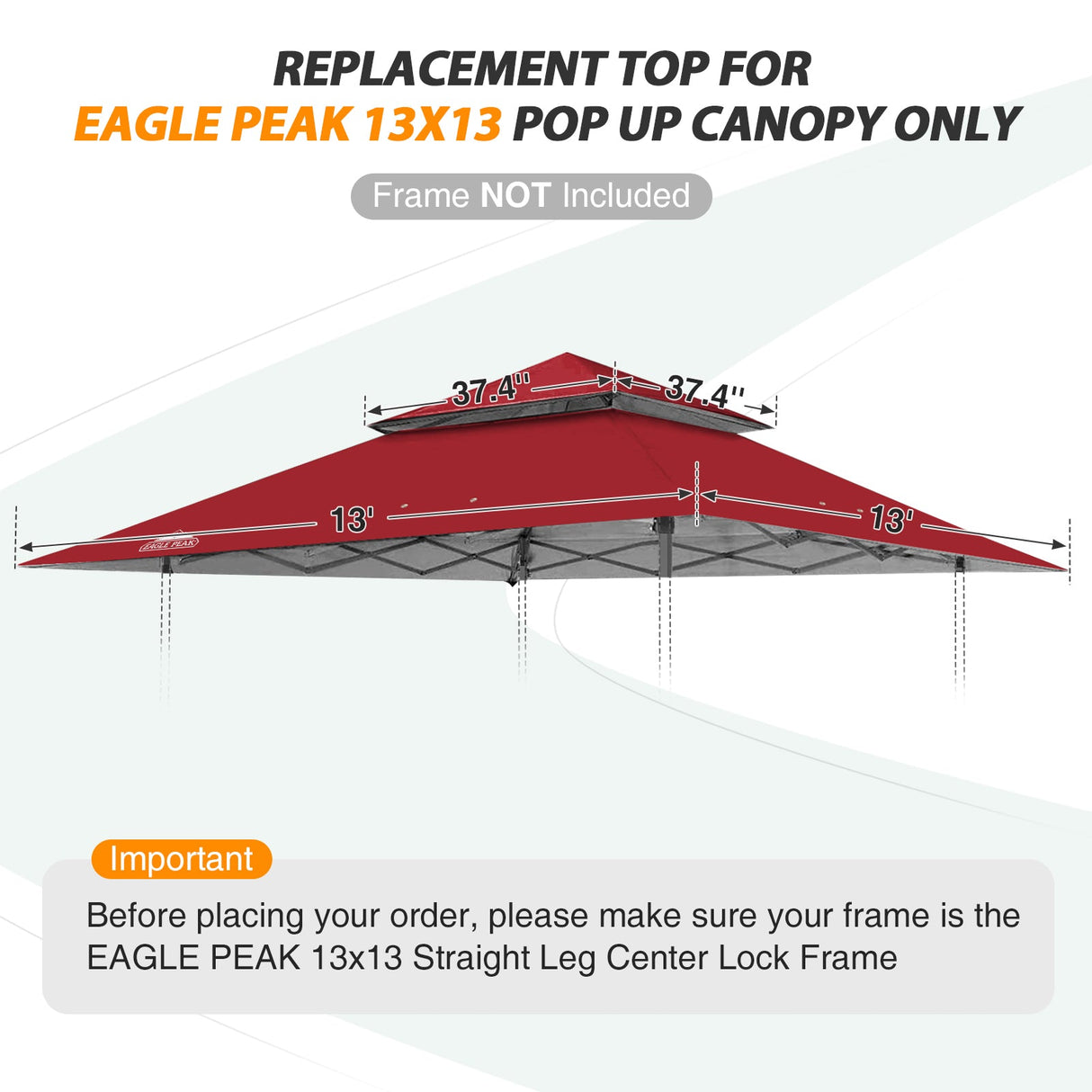 REPLACEMENT TOP FOR
EAGLE PEAK 13X13 POP UP CANOPY ONLY

Frame NOT Included

37.4''

37.4''

13'

13'

EAGLE PEAK

Important

Before placing your order, please make sure your frame is the EAGLE PEAK 13x13 Straight Leg Center Lock Frame